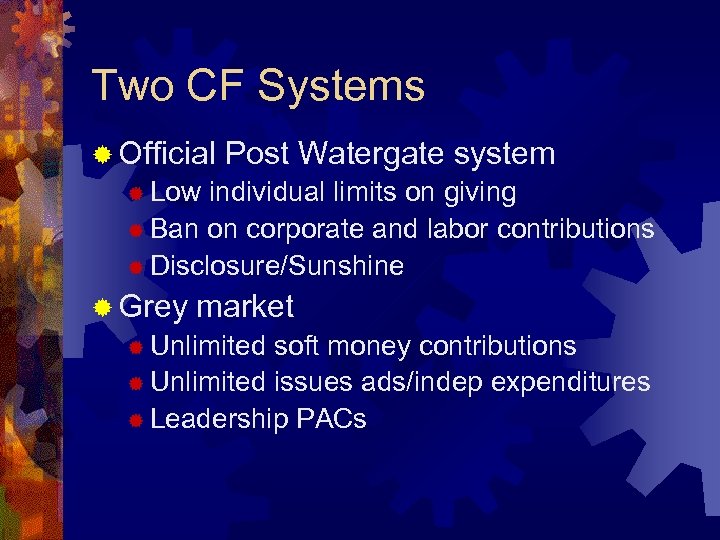 Two CF Systems

Official Post Watergate system
Low individual limits on giving
Ban on corporate and labor contributions
Disclosure/Sunshine

Grey market
Unlimited soft money contributions
Unlimited issues ads/indep expenditures
Leadership PACs